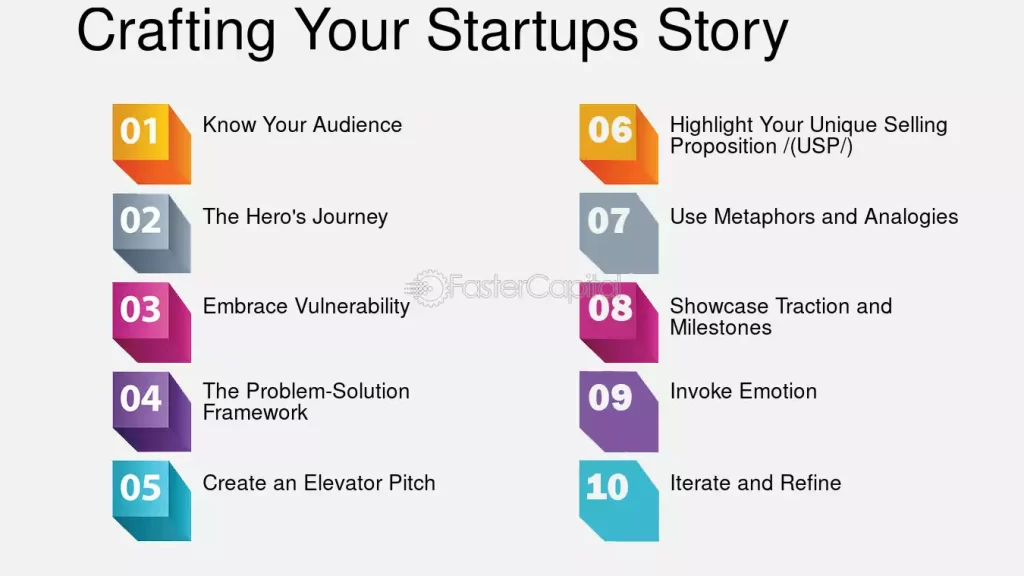 Crafting Your Startups Story

01 Know Your Audience

02 The Hero's Journey

03 Embrace Vulnerability

04 The Problem-Solution Framework

05 Create an Elevator Pitch

06 Highlight Your Unique Selling Proposition /(USP/)

07 Use Metaphors and Analogies

08 Showcase Traction and Milestones

09 Invoke Emotion

10 Iterate and Refine

FasterCapital